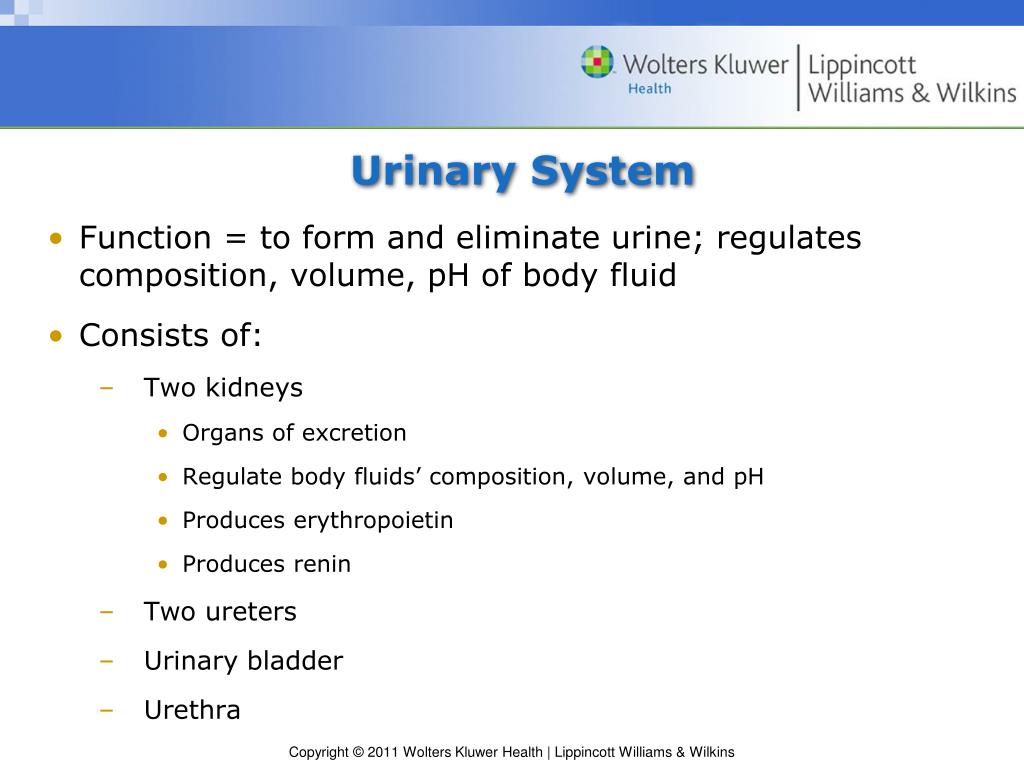 Wolters Kluwer Health | Lippincott Williams & Wilkins

Urinary System

• Function = to form and eliminate urine; regulates composition, volume, pH of body fluid

• Consists of:
– Two kidneys
• Organs of excretion
• Regulate body fluids’ composition, volume, and pH
• Produces erythropoietin
• Produces renin
– Two ureters
– Urinary bladder
– Urethra

Copyright © 2011 Wolters Kluwer Health | Lippincott Williams & Wilkins